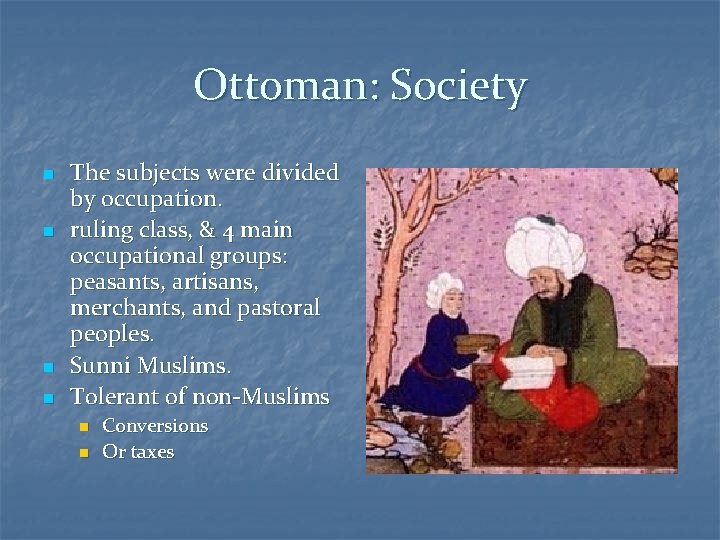 Ottoman: Society

- The subjects were divided by occupation.
- ruling class, & 4 main occupational groups: peasants, artisans, merchants, and pastoral peoples.
- Sunni Muslims.
- Tolerant of non-Muslims
  - Conversions
  - Or taxes